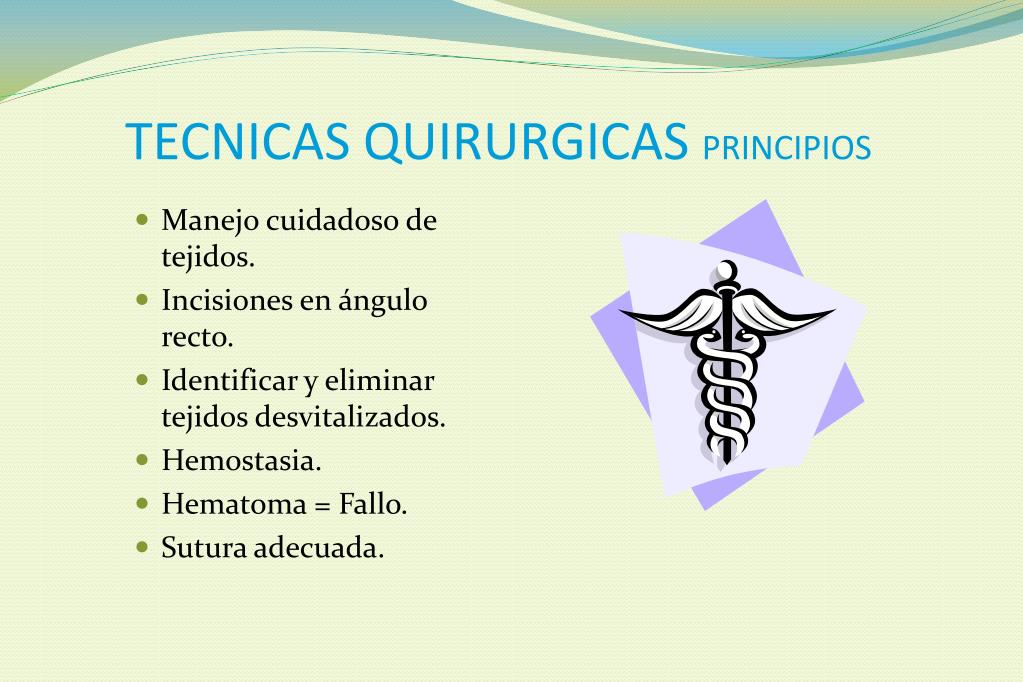 TECNICAS QUIRURGICAS PRINCIPIOS

- Manejo cuidadoso de tejidos.
- Incisiones en ángulo recto.
- Identificar y eliminar tejidos desvitalizados.
- Hemostasia.
- Hematoma = Fallo.
- Sutura adecuada.